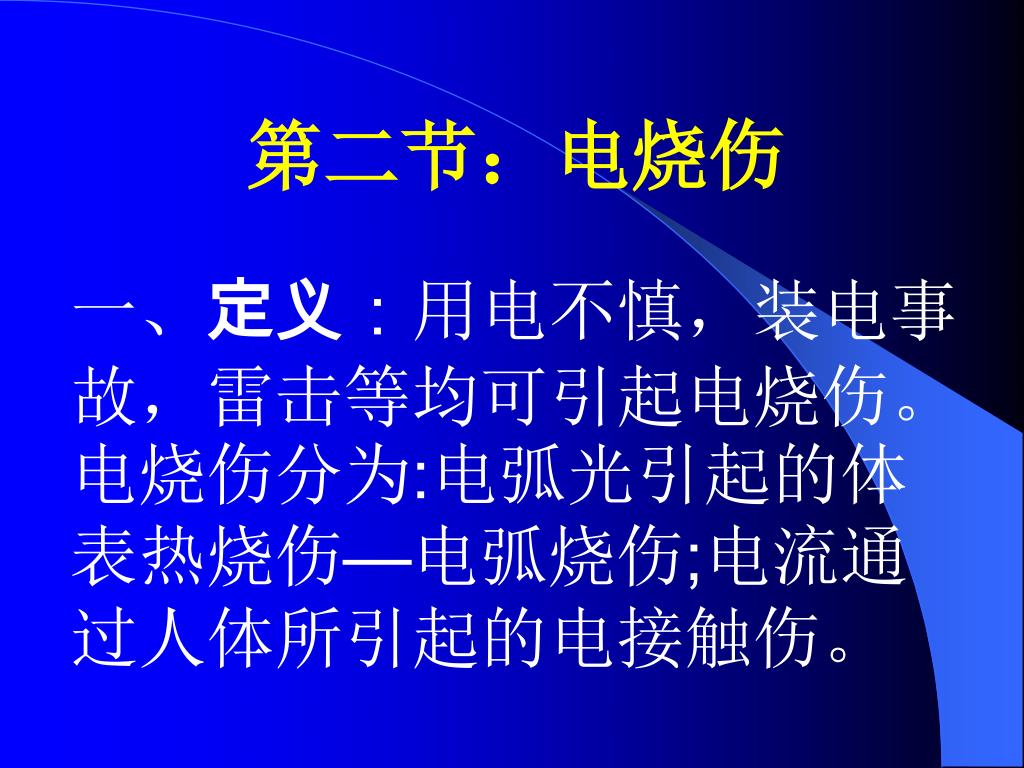 第二节：电烧伤

一、定义：用电不慎，装电事故，雷击等均可引起电烧伤。电烧伤分为:电弧光引起的体表热烧伤—电弧烧伤;电流通过人体所引起的电接触伤。